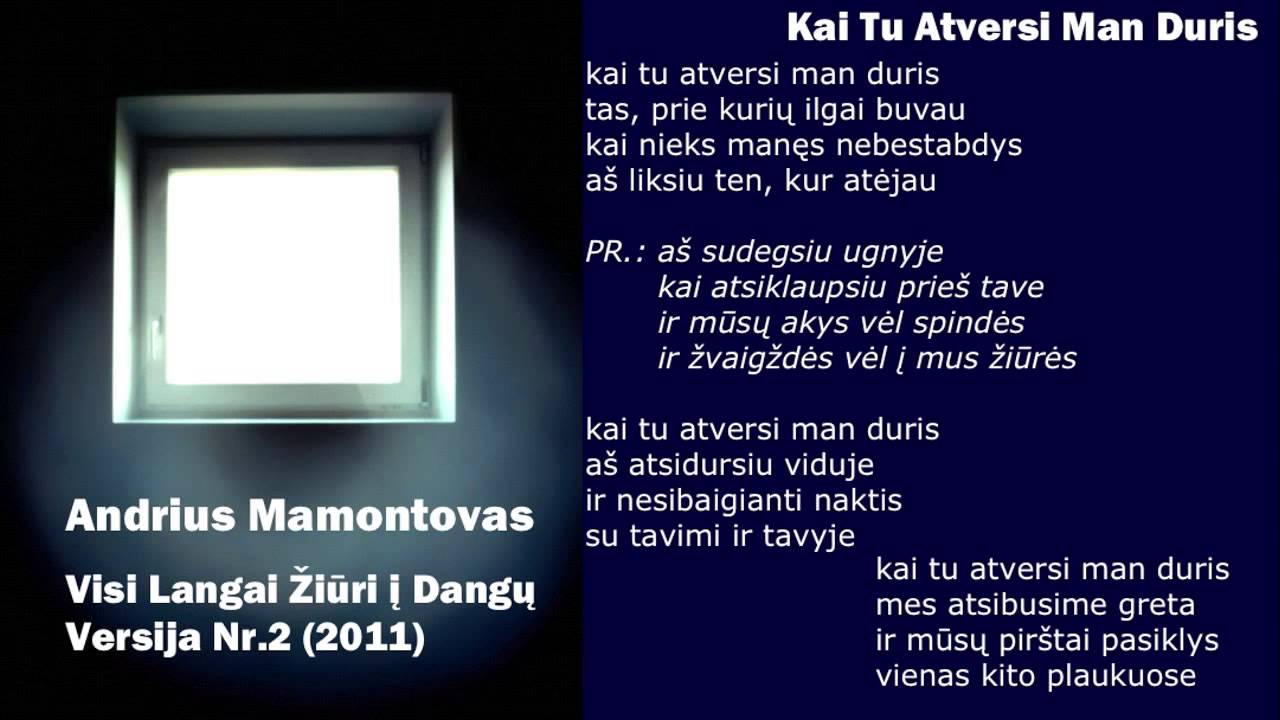 Andrius Mamontovas

Visi Langai Žiūri į Dangų
Versija Nr.2 (2011)

Kai Tu Atversi Man Duris

kai tu atversi man duris
tas, prie kurių ilgai buvau
kai nieks manęs nebestabdys
aš liksiu ten, kur atėjau

PR.: aš sudegsiu ugnyje
kai atsiklaupsiu prieš tave
ir mūsų akys vėl spindės
ir žvaigždės vėl į mus žiūrės

kai tu atversi man duris
aš atsidursiu viduje
ir nesibaigianti naktis
su tavimi ir tavyje

kai tu atversi man duris
mes atsibusime greta
ir mūsų pirštai pasiklys
vienas kito plaukuose